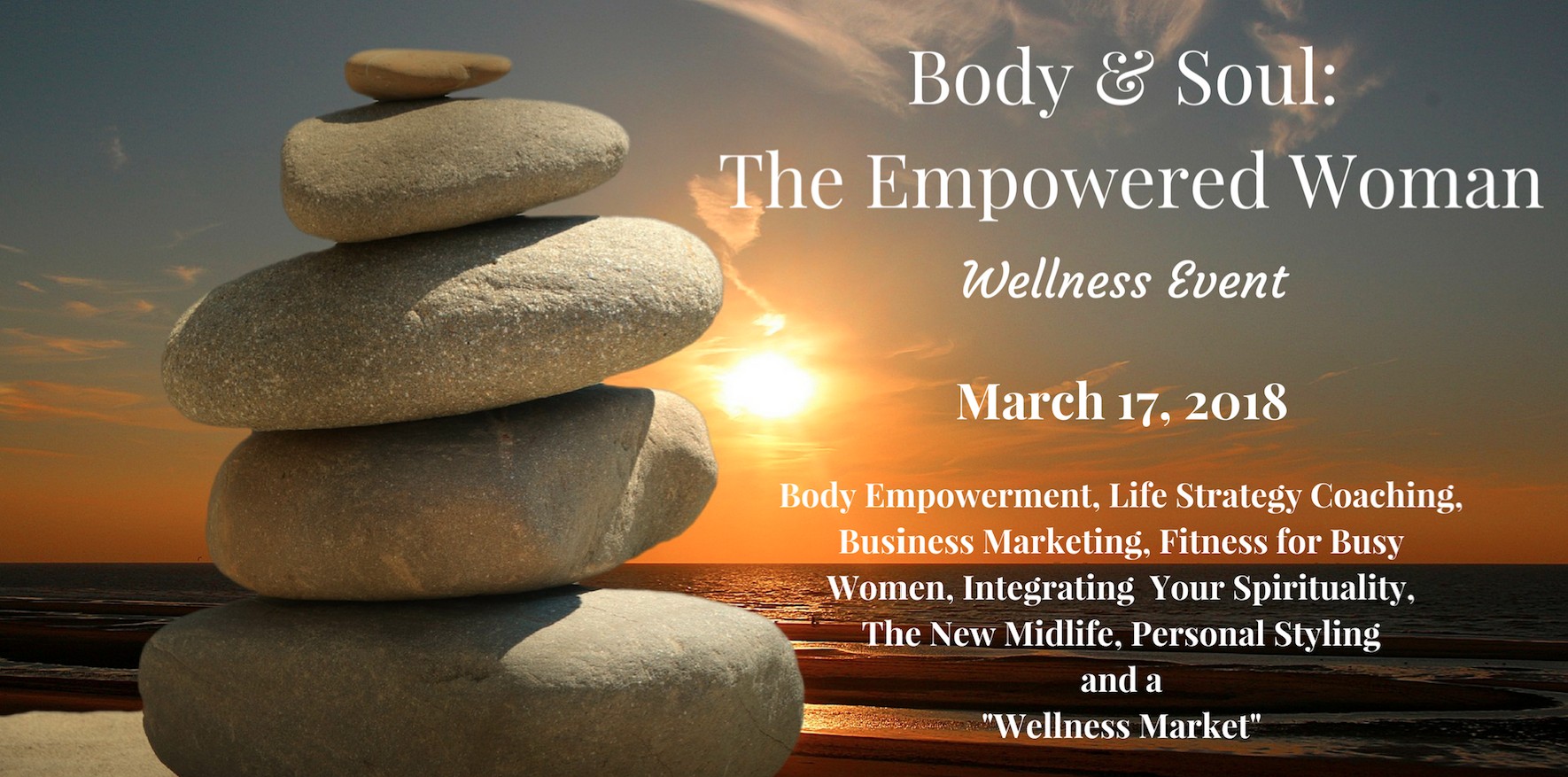 Body & Soul:
The Empowered Woman

Wellness Event

March 17, 2018

Body Empowerment, Life Strategy Coaching, Business Marketing, Fitness for Busy Women, Integrating Your Spirituality, The New Midlife, Personal Styling and a "Wellness Market"